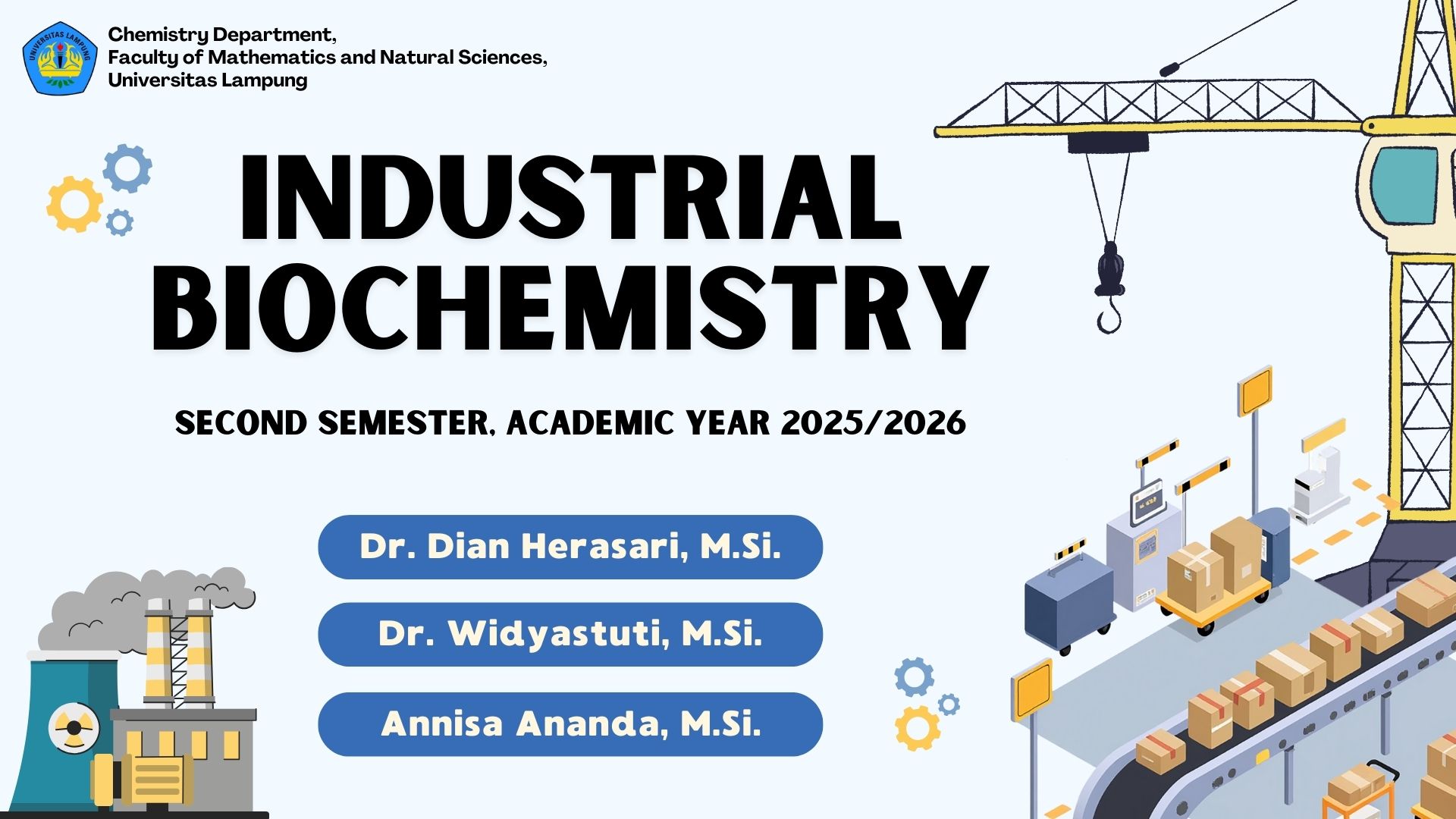 UNIVERSITAS LAMPUNG

Chemistry Department,
Faculty of Mathematics and Natural Sciences,
Universitas Lampung

INDUSTRIAL BIOCHEMISTRY

SECOND SEMESTER, ACADEMIC YEAR 2025/2026

Dr. Dian Herasari, M.Si.

Dr. Widyastuti, M.Si.

Annisa Ananda, M.Si.